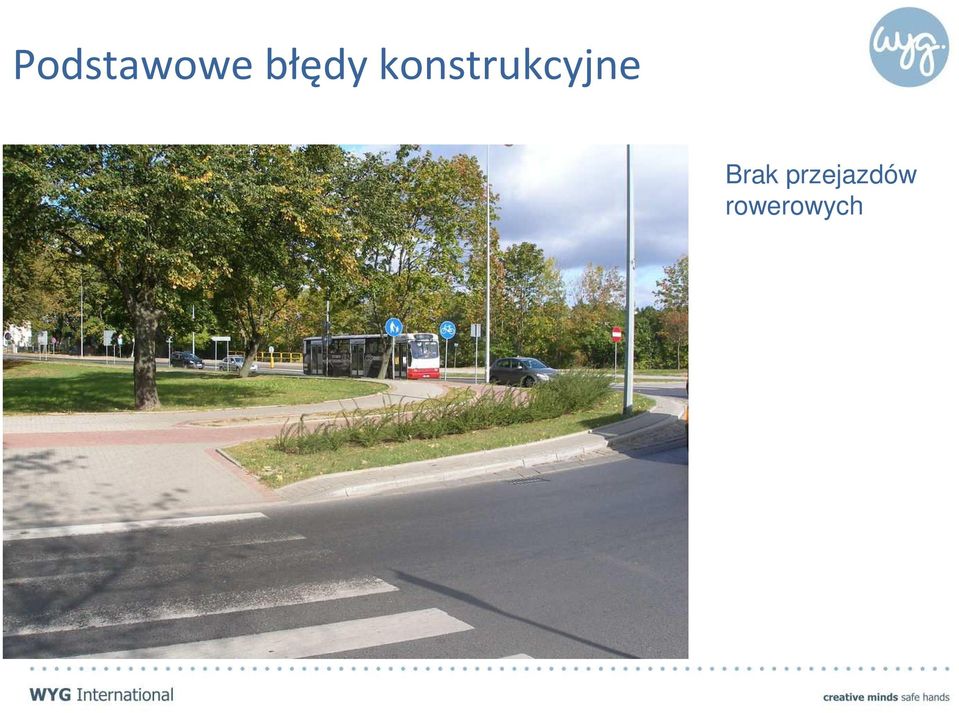 Podstawowe błędy konstrukcyjne

wyg.

Brak przejazdów rowerowych

WYG International

creative minds safe hands